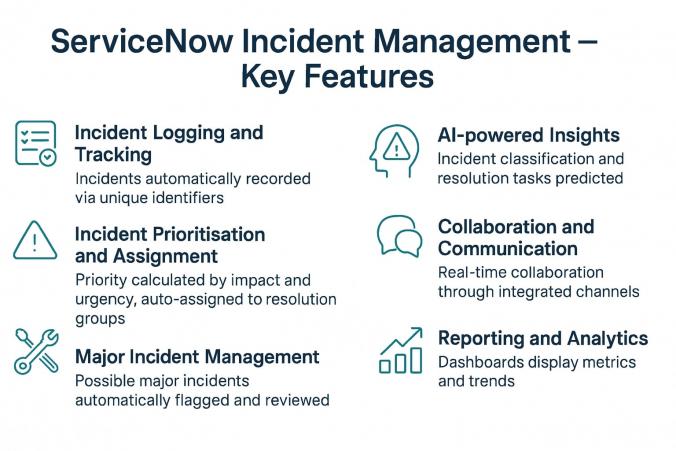 ServiceNow Incident Management – Key Features

Incident Logging and Tracking
Incidents automatically recorded via unique identifiers

Incident Prioritisation and Assignment
Priority calculated by impact and urgency, auto-assigned to resolution groups

Major Incident Management
Possible major incidents automatically flagged and reviewed

AI-powered Insights
Incident classification and resolution tasks predicted

Collaboration and Communication
Real-time collaboration through integrated channels

Reporting and Analytics
Dashboards display metrics and trends